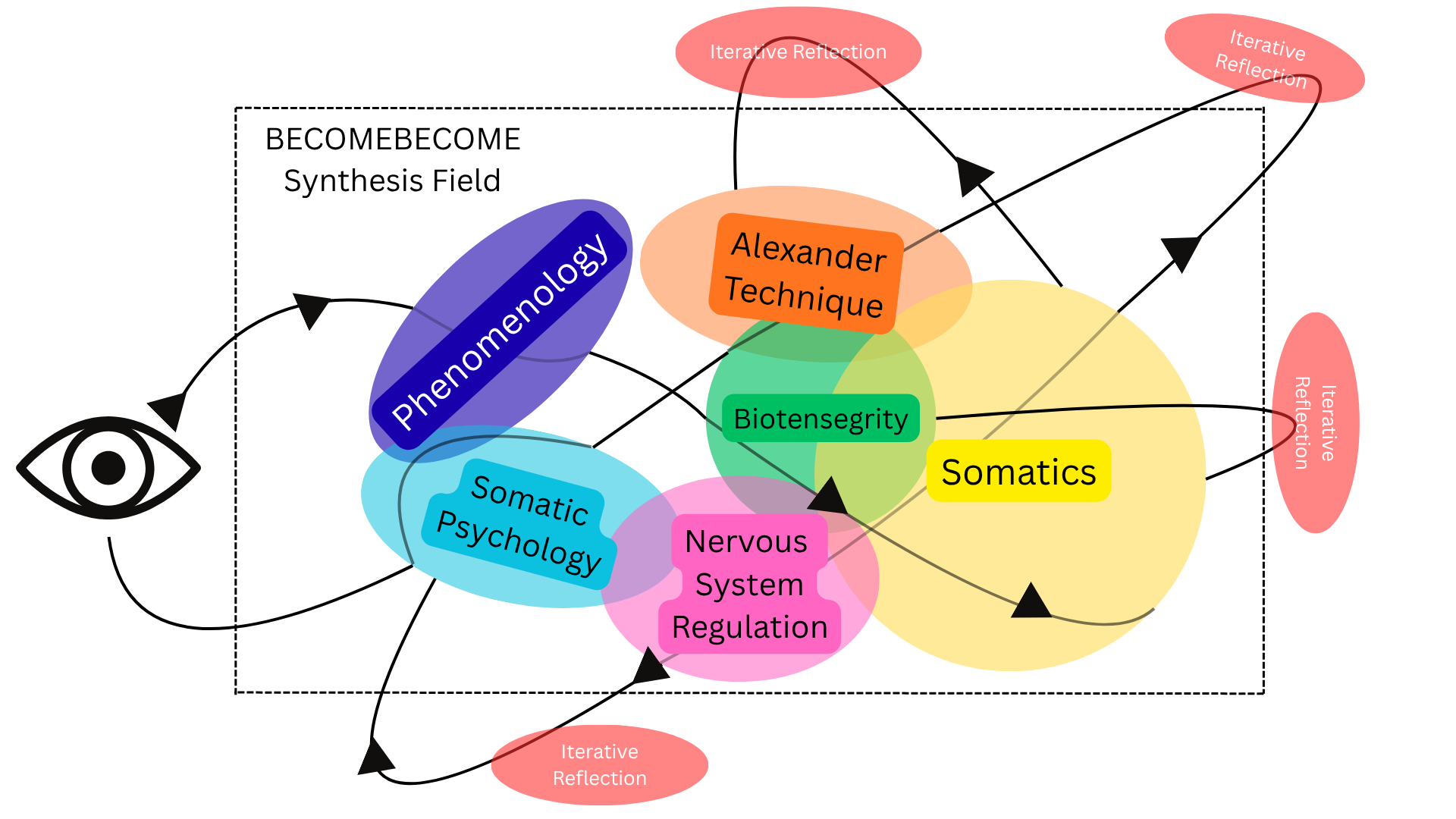 Iterative Reflection

Iterative Reflection

BECOMEBECOME
Synthesis Field

Phenomenology

Alexander Technique

Biotensegrity

Somatics

Iterative Reflection

Somatic Psychology

Nervous System Regulation

Iterative Reflection